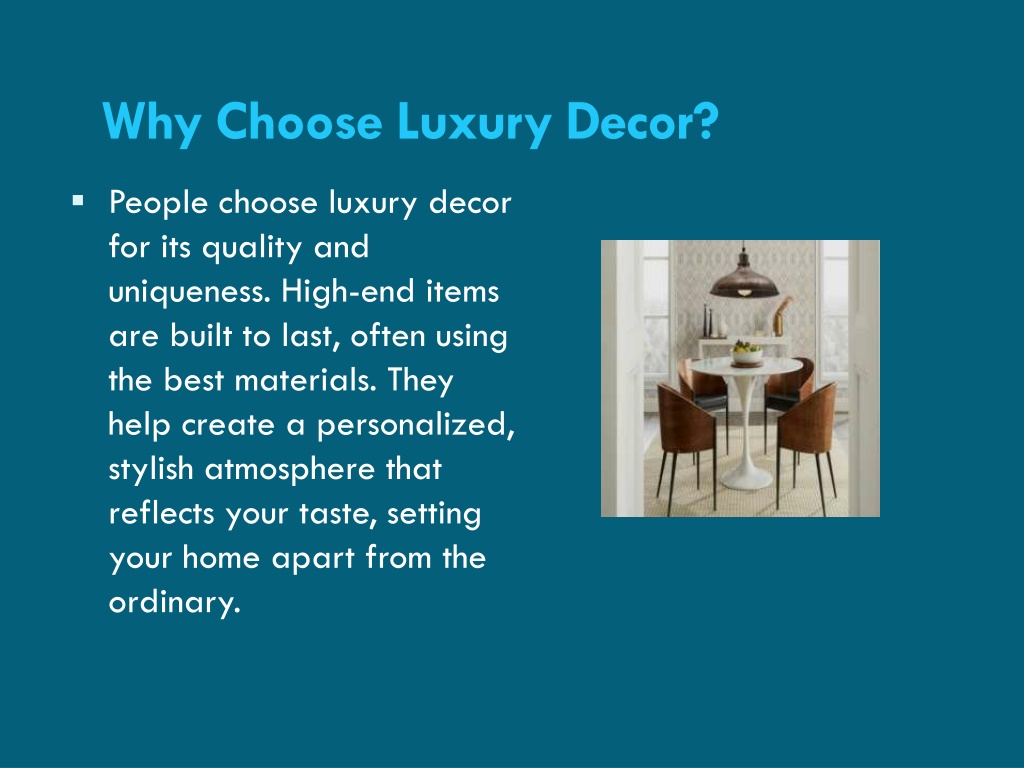 Why Choose Luxury Decor?

▪ People choose luxury decor for its quality and uniqueness. High-end items are built to last, often using the best materials. They help create a personalized, stylish atmosphere that reflects your taste, setting your home apart from the ordinary.